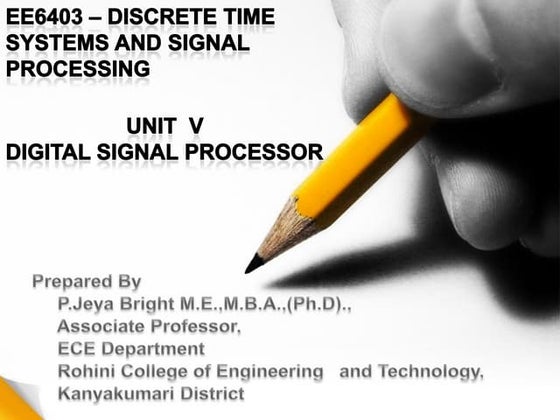 EE6403 – DISCRETE TIME SYSTEMS AND SIGNAL PROCESSING

UNIT V
DIGITAL SIGNAL PROCESSOR

Prepared By
P.Jeya Bright M.E.,M.B.A.,(Ph.D).,
Associate Professor,
ECE Department
Rohini College of Engineering and Technology,
Kanyakumari District